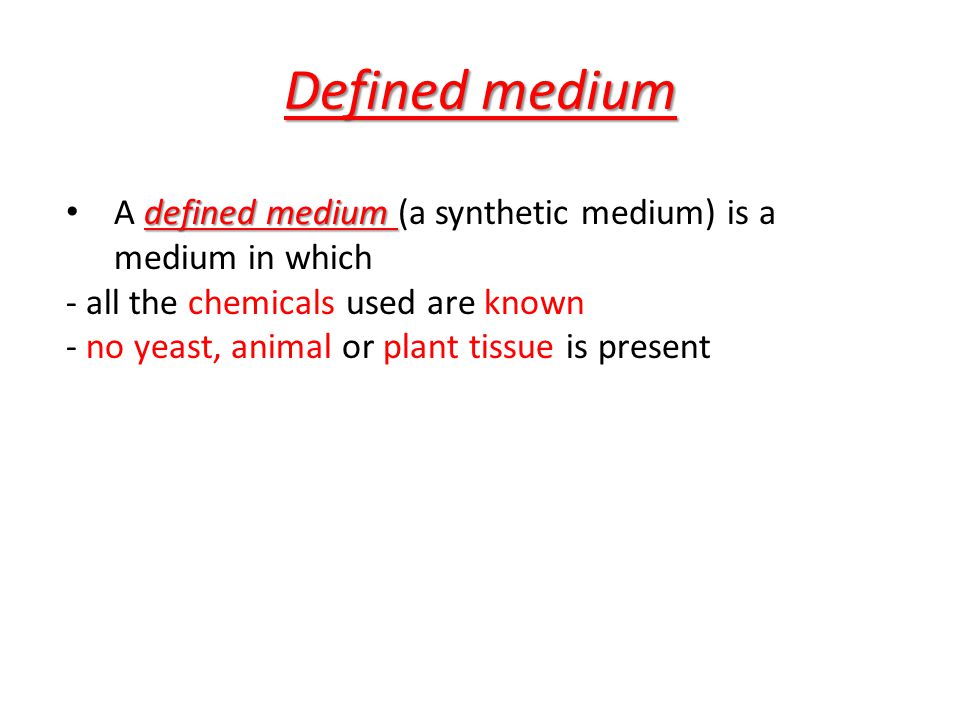 Defined medium

• A defined medium (a synthetic medium) is a medium in which
- all the chemicals used are known
- no yeast, animal or plant tissue is present